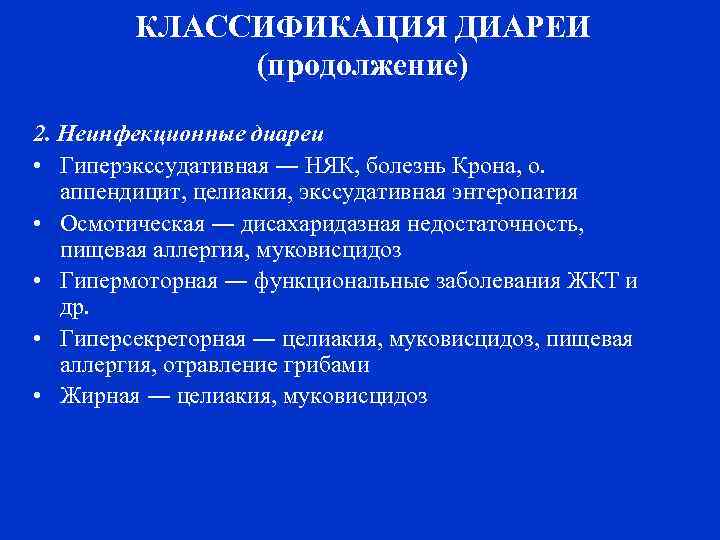 КЛАССИФИКАЦИЯ ДИАРЕИ (продолжение)

2. Неинфекционные диареи

• Гиперэкссудативная — НЯК, болезнь Крона, о. аппендицит, целиакия, экссудативная энтеропатия
• Осмотическая — дисахаридазная недостаточность, пищевая аллергия, муковисцидоз
• Гипермоторная — функциональные заболевания ЖКТ и др.
• Гиперсекреторная — целиакия, муковисцидоз, пищевая аллергия, отравление грибами
• Жирная — целиакия, муковисцидоз